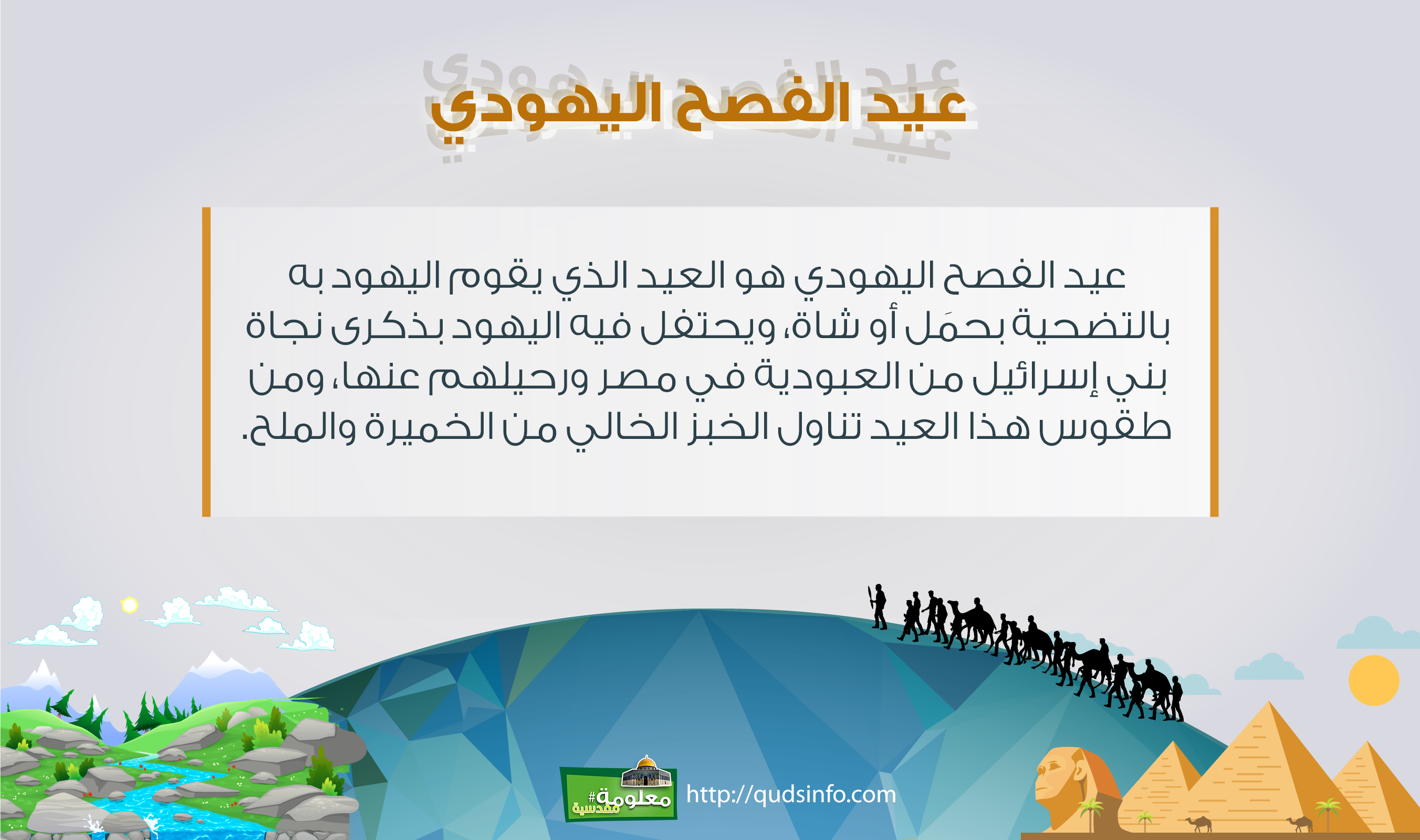 عيد الفصح اليهودي

عيد الفصح اليهودي هو العيد الذي يقوم اليهود به بالتضحية بحمَل أو شاة، ويحتفل فيه اليهود بذكرى نجاة بني إسرائيل من العبودية في مصر ورحيلهم عنها، ومن طقوس هذا العيد تناول الخبز الخالي من الخميرة والملح.

#معلومة مقدسية

http://qudsinfo.com